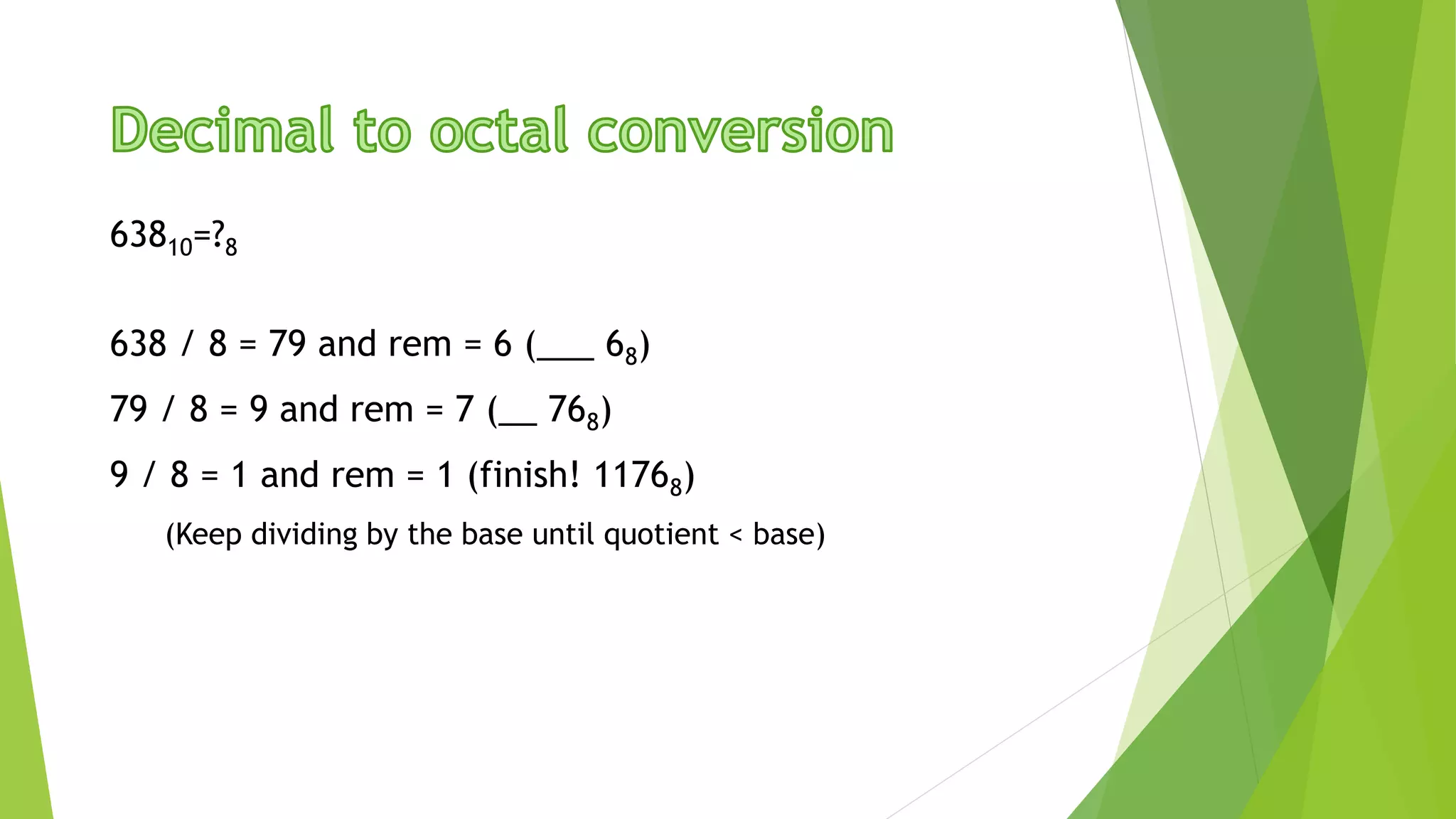 Decimal to octal conversion

$638_{10}=?_8$

638 / 8 = 79 and rem = 6 (___ $6_8$)

79 / 8 = 9 and rem = 7 (__ $76_8$)

9 / 8 = 1 and rem = 1 (finish! $1176_8$)

(Keep dividing by the base until quotient < base)